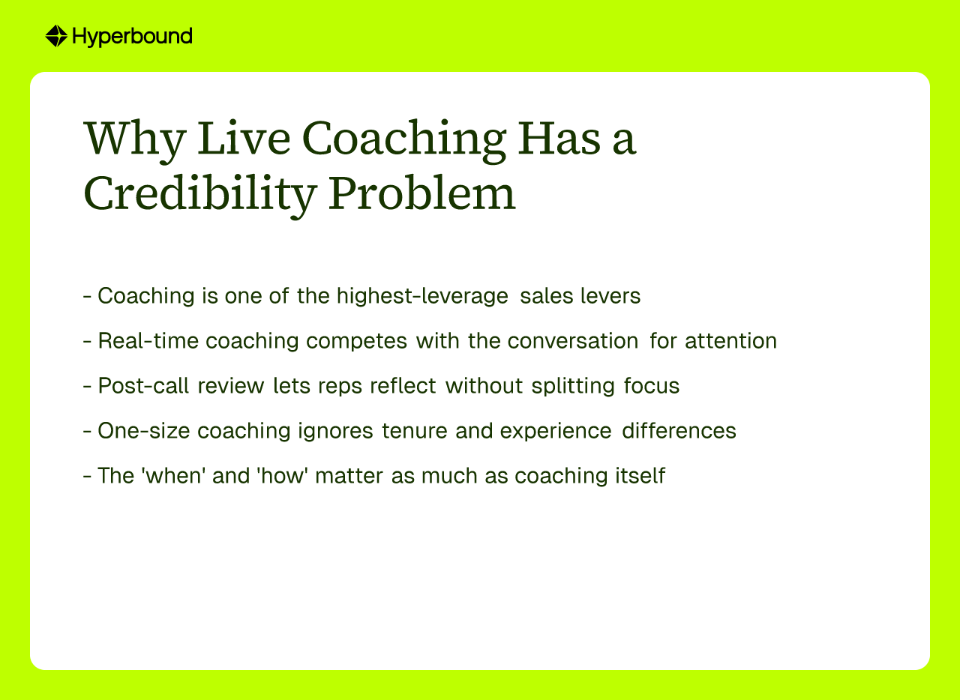 Hyperbound

Why Live Coaching Has a Credibility Problem

- Coaching is one of the highest-leverage sales levers

- Real-time coaching competes with the conversation for attention

- Post-call review lets reps reflect without splitting focus

- One-size coaching ignores tenure and experience differences

- The 'when' and 'how' matter as much as coaching itself